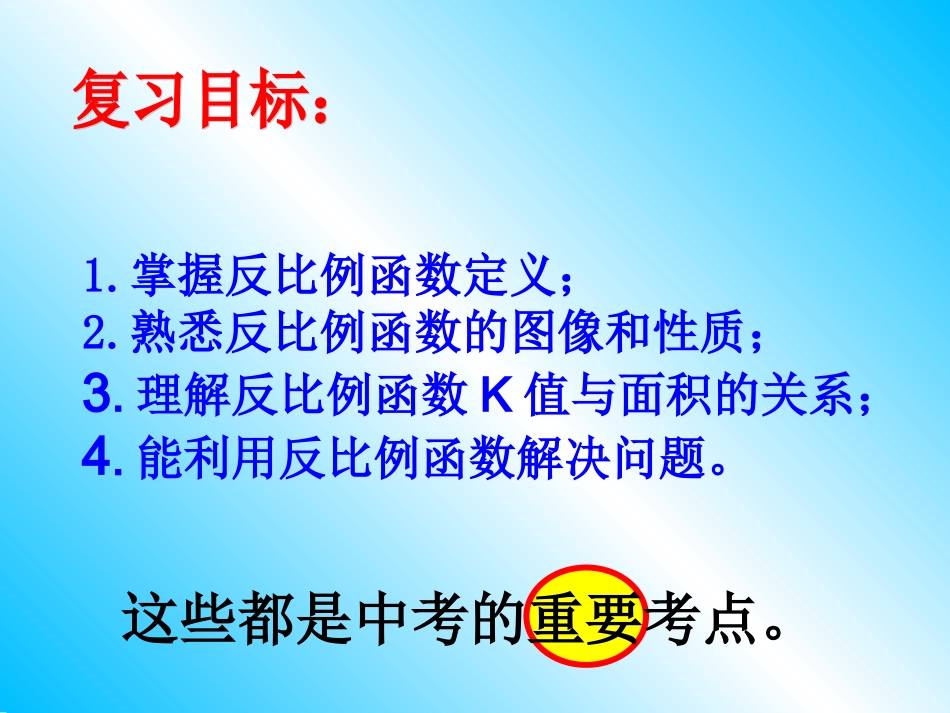 复习目标：

1. 掌握反比例函数定义；
2. 熟悉反比例函数的图像和性质；
3. 理解反比例函数 K 值与面积的关系；
4. 能利用反比例函数解决问题。

这些都是中考的重要考点。